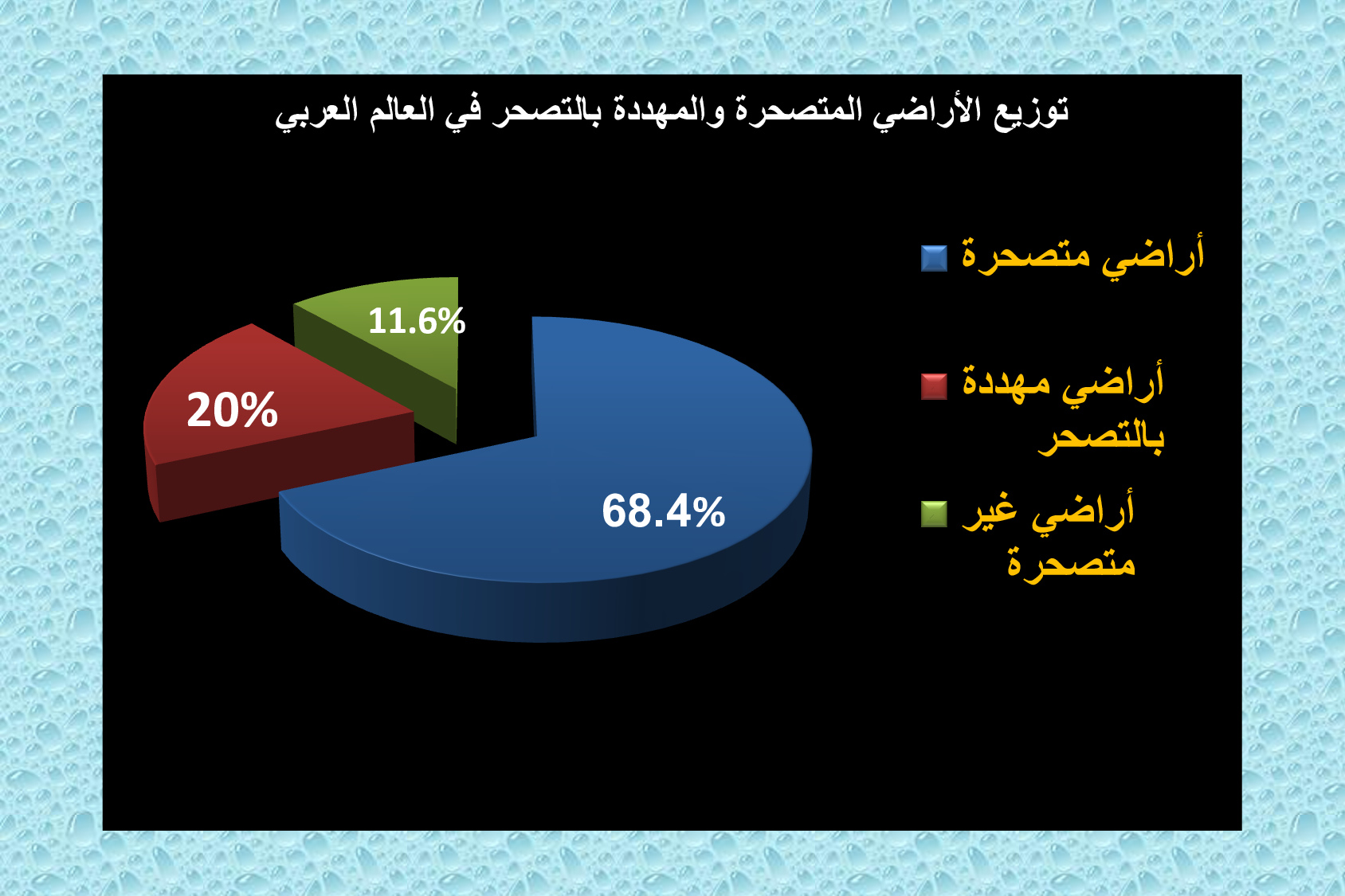 توزيع الأراضي المتصحرة والمهددة بالتصحر في العالم العربي

11.6%

20%

68.4%

أراضي متصحرة

أراضي مهددة بالتصحر

أراضي غير متصحرة